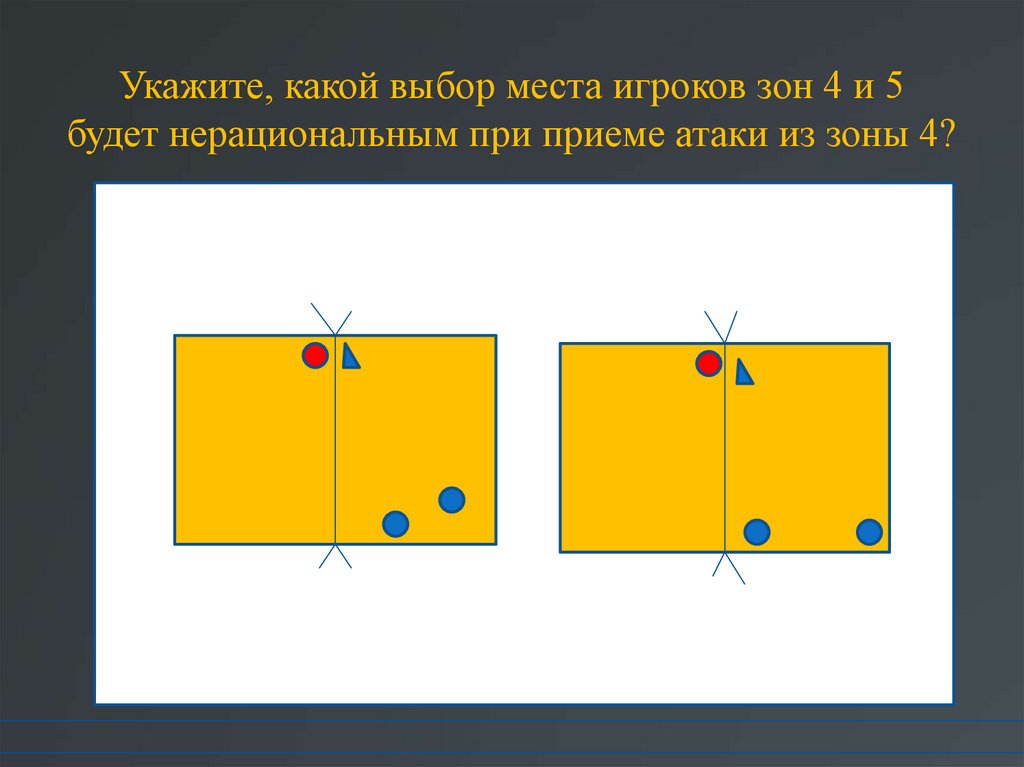 Укажите, какой выбор места игроков зон 4 и 5 будет нерациональным при приеме атаки из зоны 4?